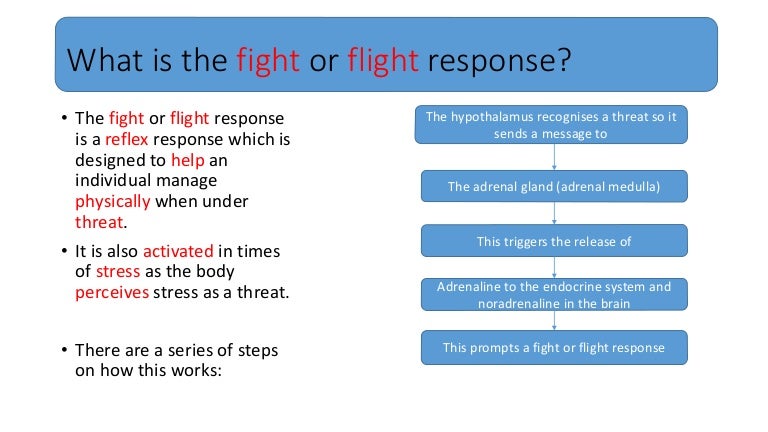 What is the fight or flight response?

• The fight or flight response is a reflex response which is designed to help an individual manage physically when under threat.

• It is also activated in times of stress as the body perceives stress as a threat.

• There are a series of steps on how this works:

The hypothalamus recognises a threat so it sends a message to

The adrenal gland (adrenal medulla)

This triggers the release of

Adrenaline to the endocrine system and noradrenaline in the brain

This prompts a fight or flight response